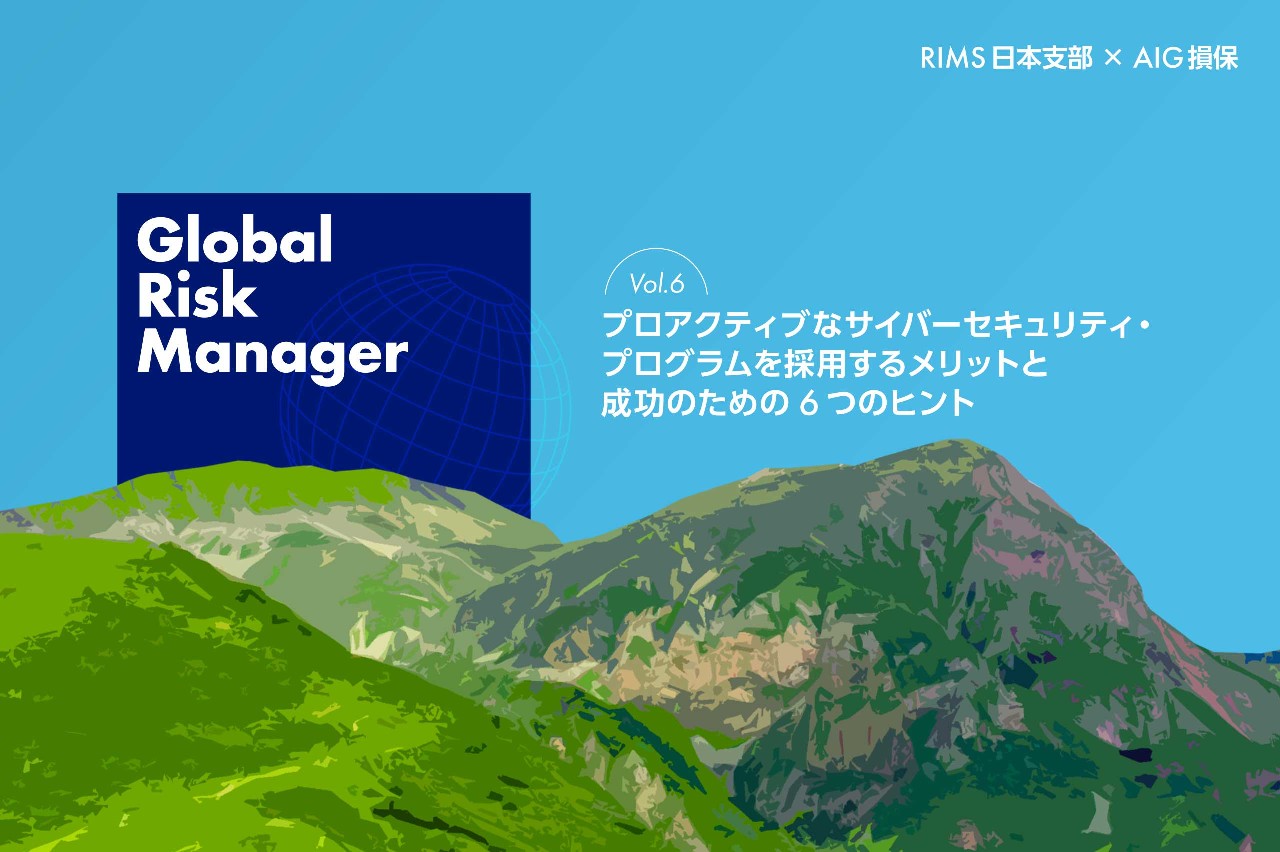 RIMS 日本支部 × AIG 損保

Global Risk Manager

Vol.6

プロアクティブなサイバーセキュリティ・プログラムを採用するメリットと成功のための 6 つのヒント